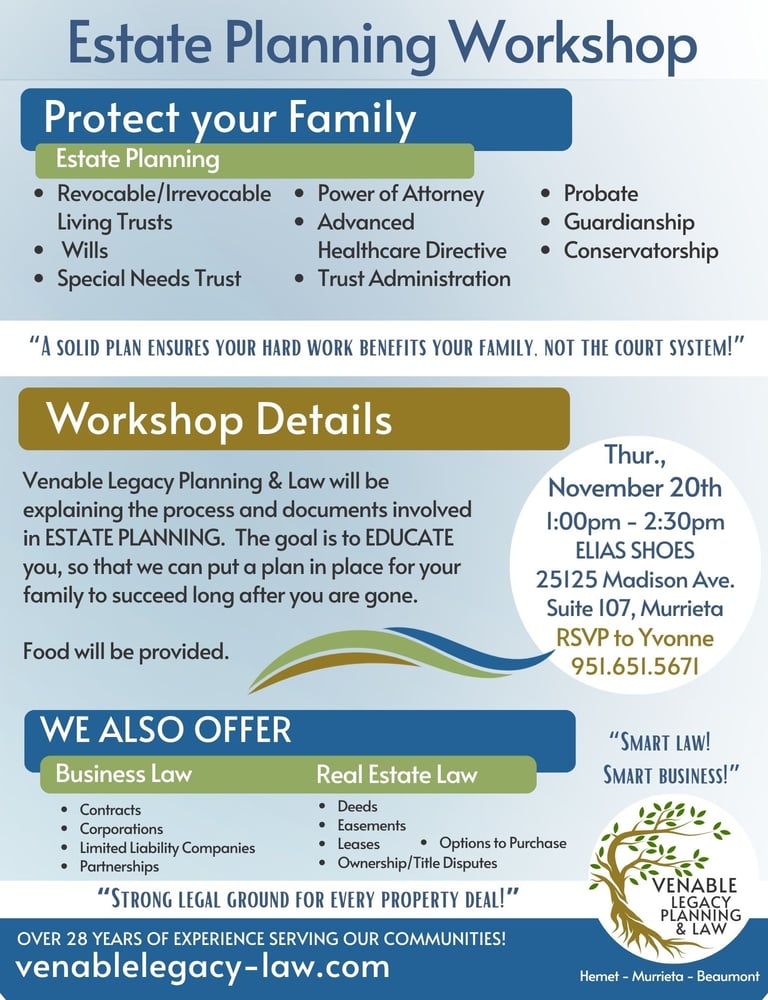 Estate Planning Workshop

Protect your Family

Estate Planning

- Revocable/Irrevocable Living Trusts
- Wills
- Special Needs Trust

- Power of Attorney
- Advanced Healthcare Directive
- Trust Administration

- Probate
- Guardianship
- Conservatorship

"A SOLID PLAN ENSURES YOUR HARD WORK BENEFITS YOUR FAMILY, NOT THE COURT SYSTEM!"

Workshop Details

Venable Legacy Planning & Law will be explaining the process and documents involved in ESTATE PLANNING. The goal is to EDUCATE you, so that we can put a plan in place for your family to succeed long after you are gone.

Food will be provided.

Thur., November 20th 1:00pm - 2:30pm ELIAS SHOES 25125 Madison Ave. Suite 107, Murrieta RSVP to Yvonne 951.651.5671

WE ALSO OFFER

Business Law

- Contracts
- Corporations
- Limited Liability Companies
- Partnerships

Real Estate Law

- Deeds
- Easements
- Leases
- Options to Purchase
- Ownership/Title Disputes

"SMART LAW! SMART BUSINESS!"

"STRONG LEGAL GROUND FOR EVERY PROPERTY DEAL!"

VENABLE LEGACY PLANNING & LAW

OVER 28 YEARS OF EXPERIENCE SERVING OUR COMMUNITIES!

venablelegacy-law.com

Hemet - Murrieta - Beaumont